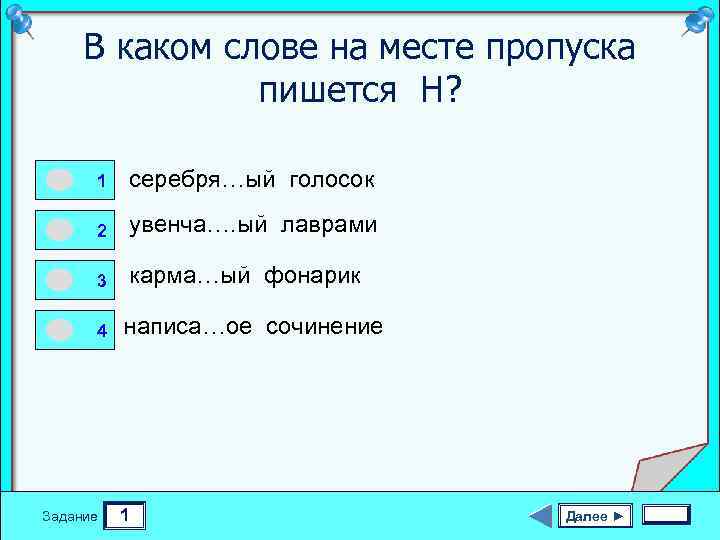 В каком слове на месте пропуска пишется Н?

1 серебря…ый голосок

2 увенча….ый лаврами

3 карма…ый фонарик

4 написа…ое сочинение

Задание 1

Далее ►